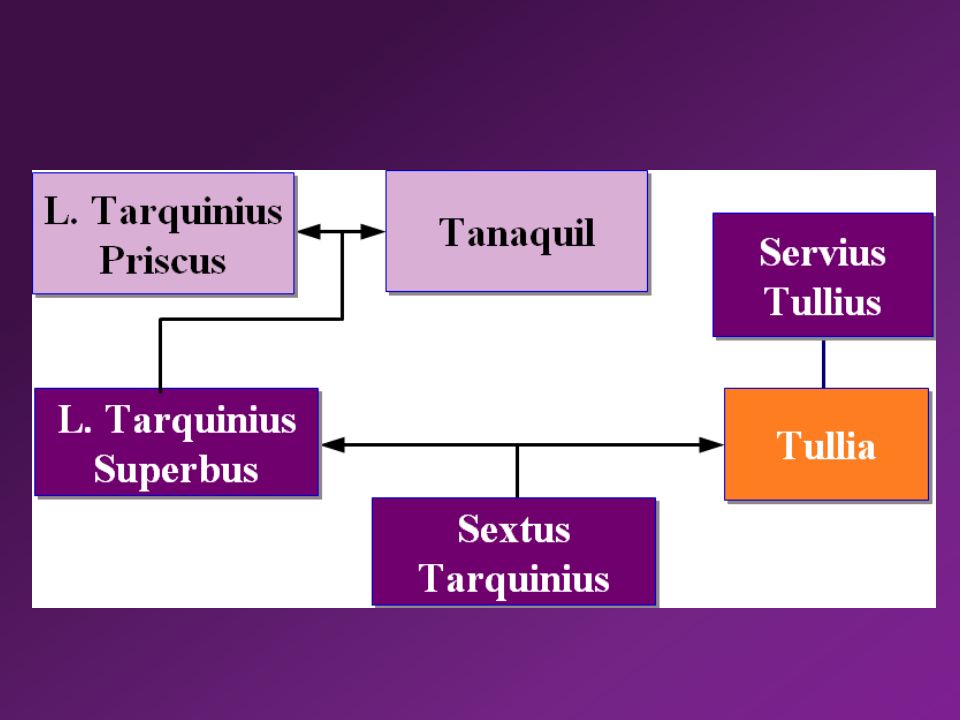 L. Tarquinius Priscus

Tanaquil

Servius Tullius

L. Tarquinius Superbus

Tullia

Sextus Tarquinius